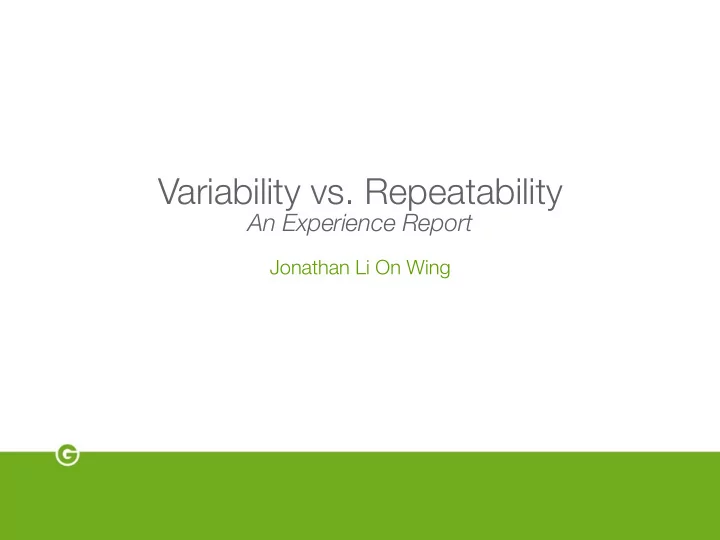 Variability vs. Repeatability
An Experience Report

Jonathan Li On Wing

G